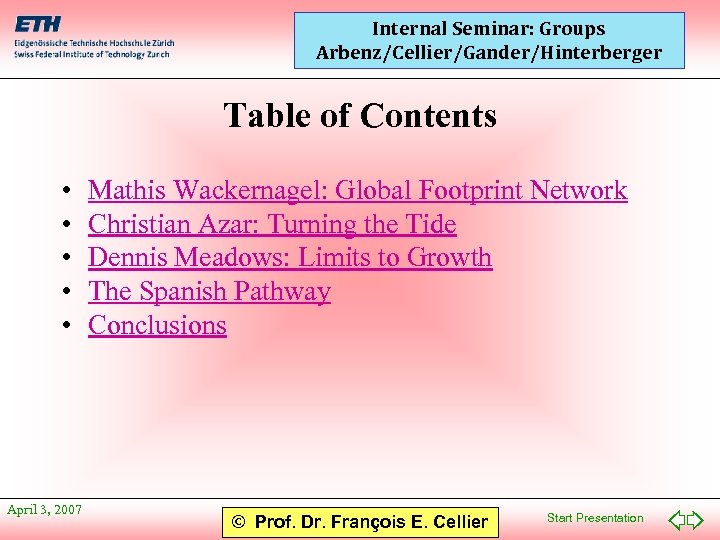 ETH
Eidgenössische Technische Hochschule Zürich
Swiss Federal Institute of Technology Zurich

Internal Seminar: Groups
Arbenz/Cellier/Gander/Hinterberger

Table of Contents

• Mathis Wackernagel: Global Footprint Network
• Christian Azar: Turning the Tide
• Dennis Meadows: Limits to Growth
• The Spanish Pathway
• Conclusions

April 3, 2007

© Prof. Dr. François E. Cellier

Start Presentation